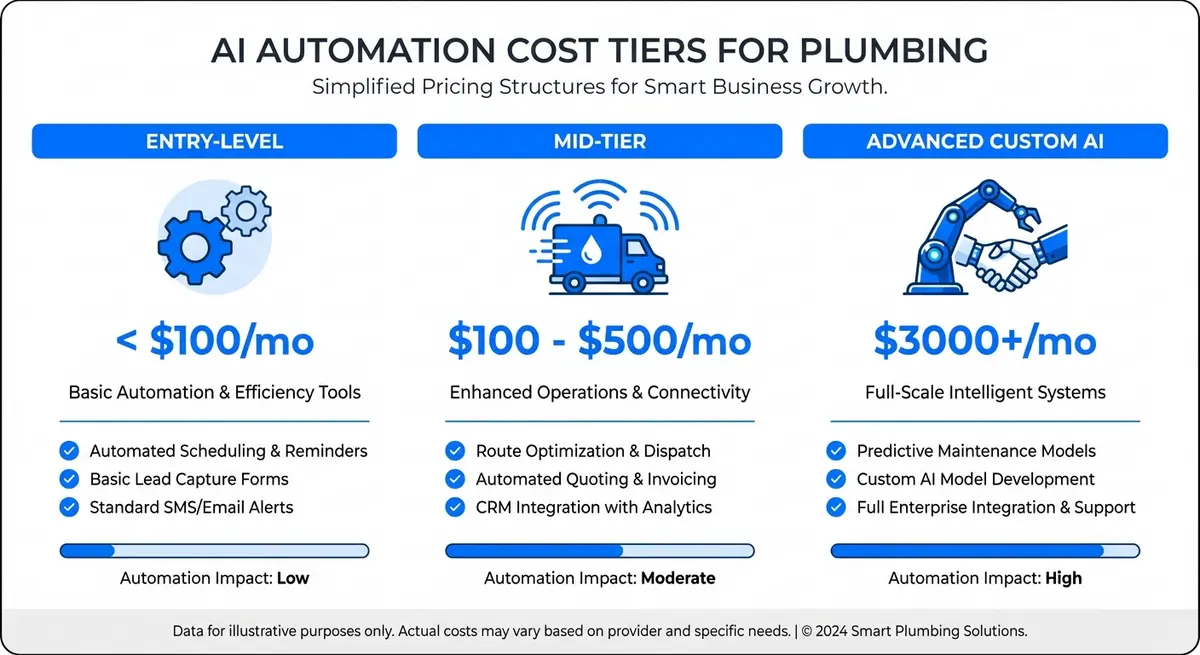 AI AUTOMATION COST TIERS FOR PLUMBING
Simplified Pricing Structures for Smart Business Growth.

ENTRY-LEVEL

< $100/mo

Basic Automation & Efficiency Tools

Automated Scheduling & Reminders
Basic Lead Capture Forms
Standard SMS/Email Alerts

Automation Impact: Low

MID-TIER

$100 - $500/mo

Enhanced Operations & Connectivity

Route Optimization & Dispatch
Automated Quoting & Invoicing
CRM Integration with Analytics

Automation Impact: Moderate

ADVANCED CUSTOM AI

$3000+/mo

Full-Scale Intelligent Systems

Predictive Maintenance Models
Custom AI Model Development
Full Enterprise Integration & Support

Automation Impact: High

Data for illustrative purposes only. Actual costs may vary based on provider and specific needs. | © 2024 Smart Plumbing Solutions.